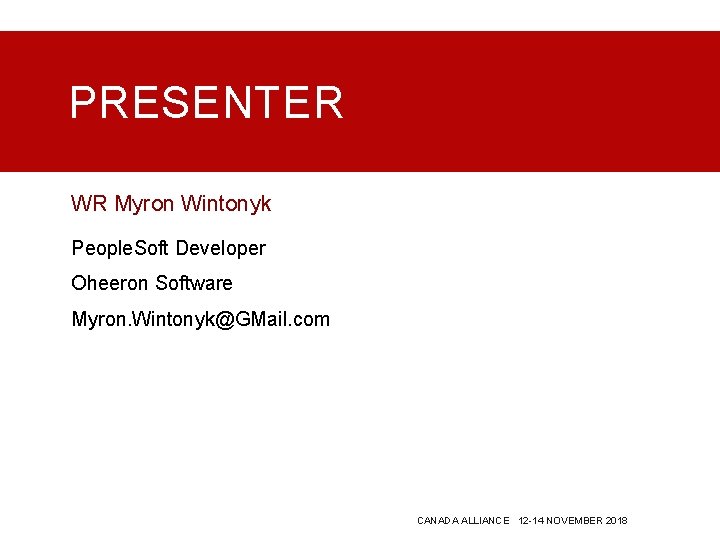 PRESENTER

WR Myron Wintonyk

PeopleSoft Developer

Oheeron Software

Myron.Wintonyk@GMail.com

CANADA ALLIANCE 12-14 NOVEMBER 2018